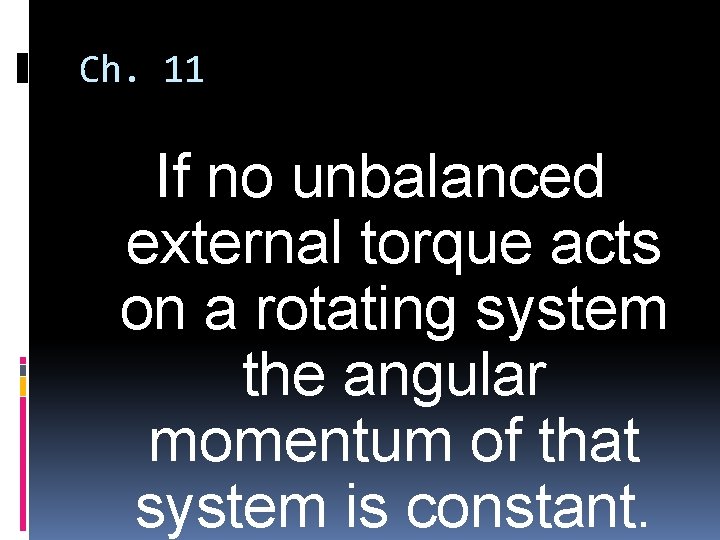 Ch. 11

If no unbalanced external torque acts on a rotating system the angular momentum of that system is constant.